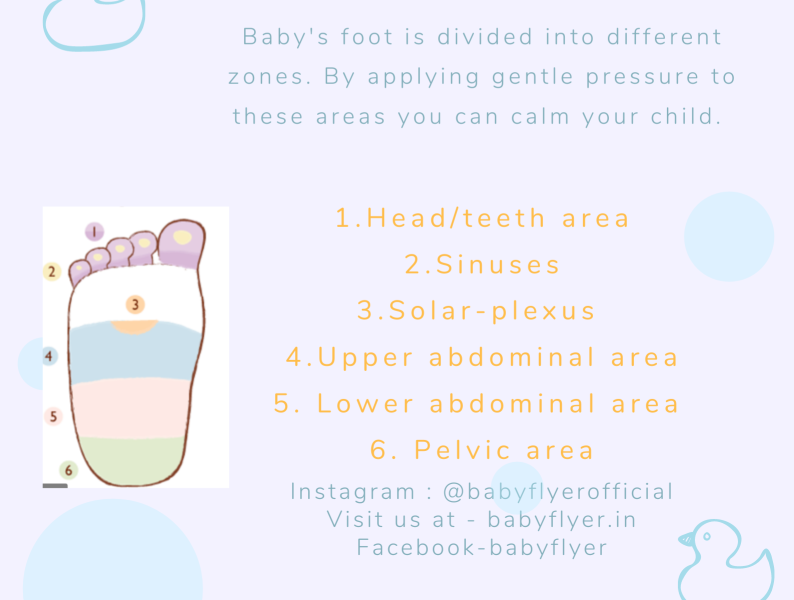 Baby's foot is divided into different zones. By applying gentle pressure to these areas you can calm your child.

1
2
3
4
5
6

1.Head/teeth area
2.Sinuses
3.Solar-plexus
4.Upper abdominal area
5. Lower abdominal area
6. Pelvic area

Instagram : @babyflyerofficial
Visit us at - babyflyer.in
Facebook-babyflyer